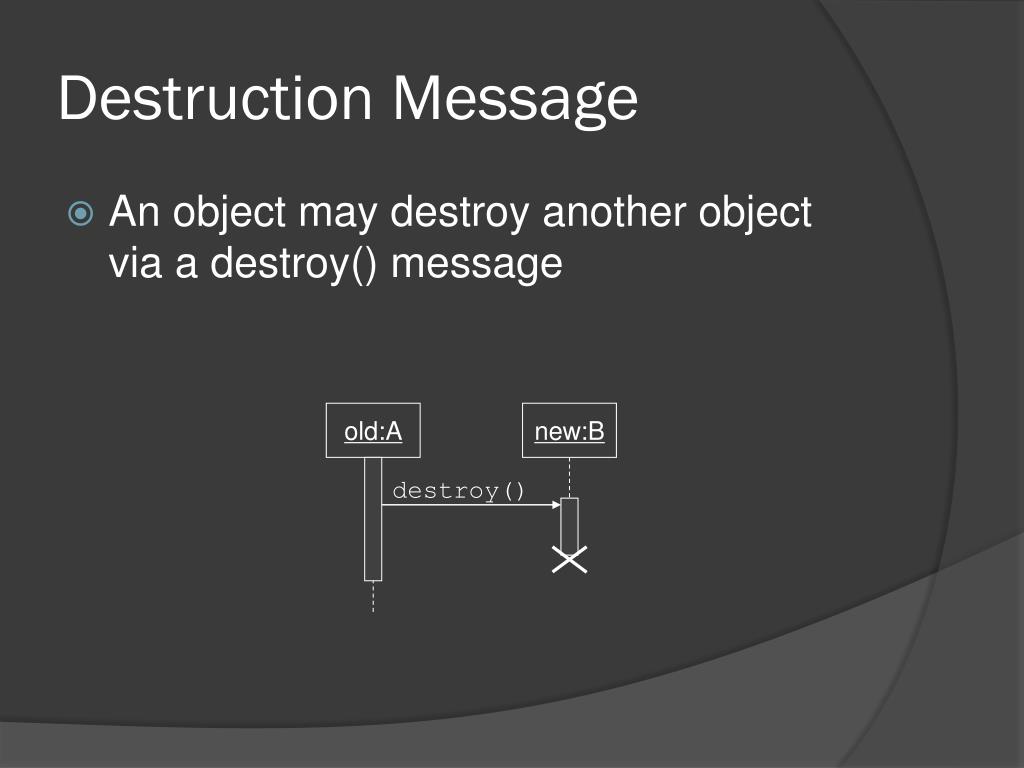 Destruction Message

An object may destroy another object via a destroy() message

old:A

new:B

destroy()